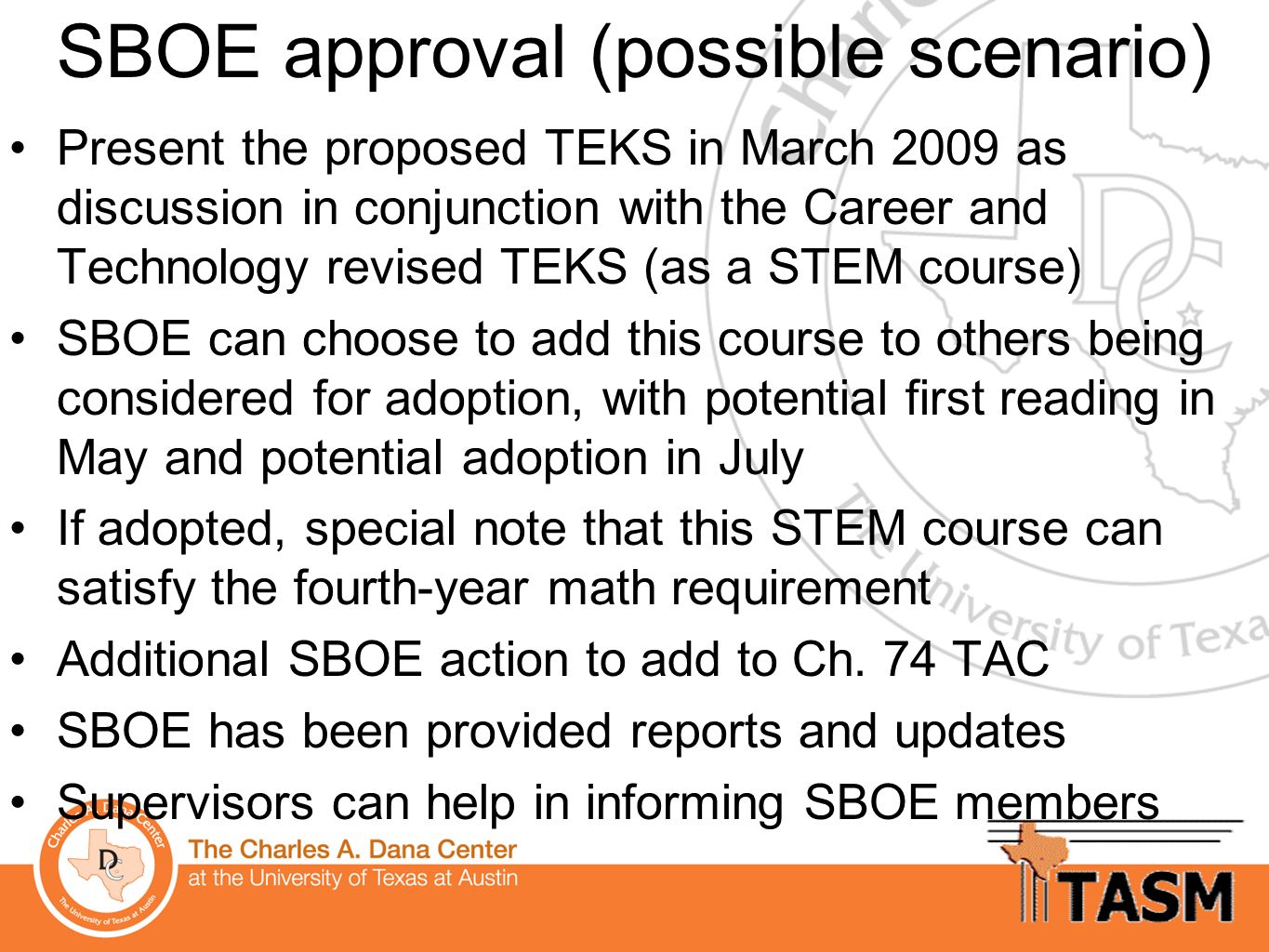 SBOE approval (possible scenario)

• Present the proposed TEKS in March 2009 as discussion in conjunction with the Career and Technology revised TEKS (as a STEM course)

• SBOE can choose to add this course to others being considered for adoption, with potential first reading in May and potential adoption in July

• If adopted, special note that this STEM course can satisfy the fourth-year math requirement

• Additional SBOE action to add to Ch. 74 TAC

• SBOE has been provided reports and updates

• Supervisors can help in informing SBOE members

The Charles A. Dana Center
at the University of Texas at Austin

TASM